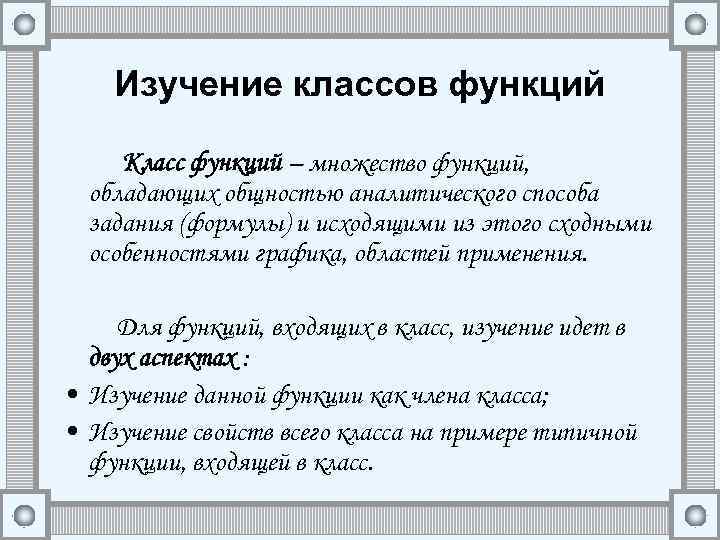 Изучение классов функций

Класс функций – множество функций, обладающих общностью аналитического способа задания (формулы) и исходящими из этого сходными особенностями графика, областей применения.

Для функций, входящих в класс, изучение идет в двух аспектах :

• Изучение данной функции как члена класса;
• Изучение свойств всего класса на примере типичной функции, входящей в класс.